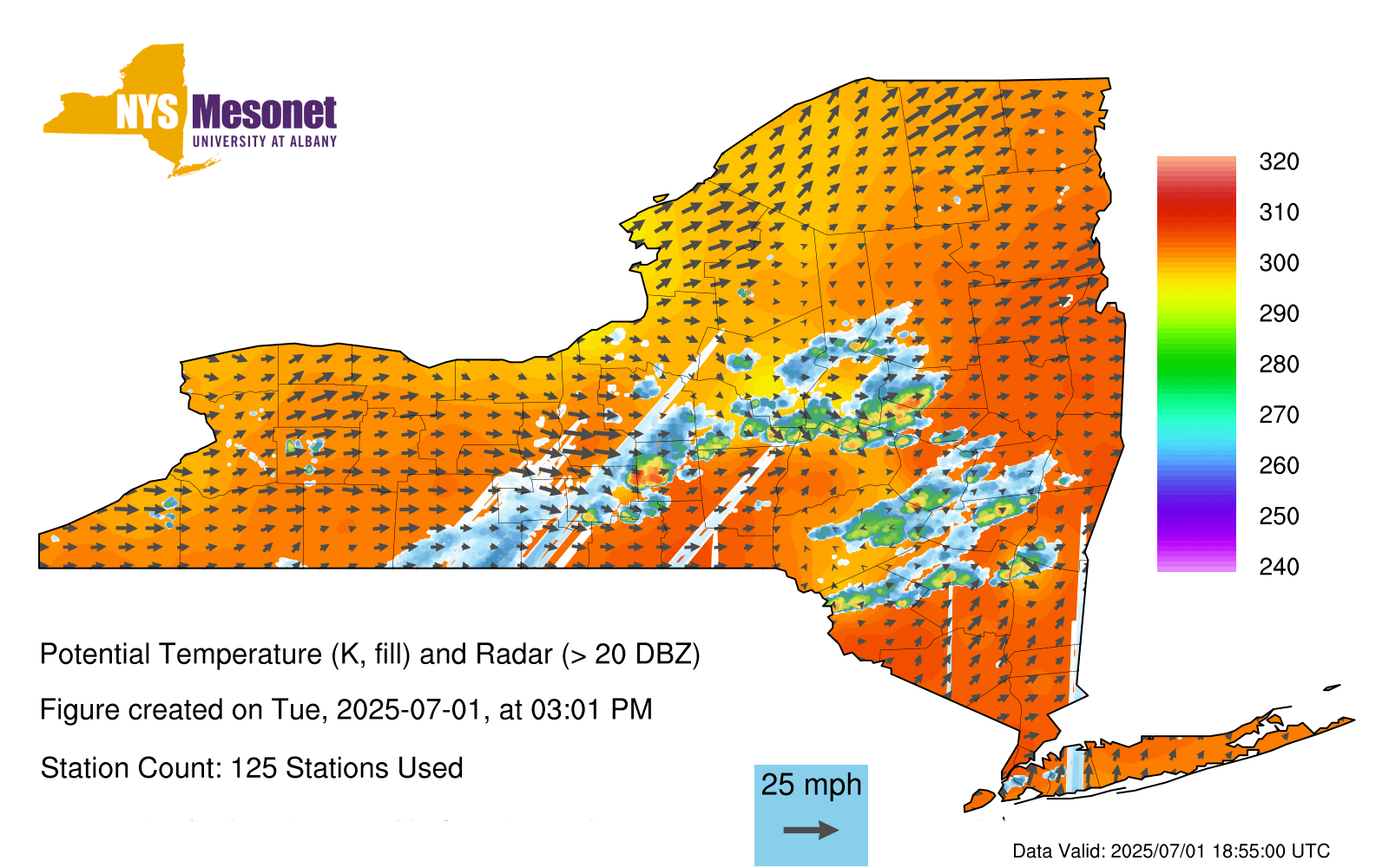 NYS Mesonet
UNIVERSITY AT ALBANY

320
310
300
290
280
270
260
250
240

Potential Temperature (K, fill) and Radar (> 20 DBZ)

Figure created on Tue, 2025-07-01, at 03:01 PM

Station Count: 125 Stations Used

25 mph

Data Valid: 2025/07/01 18:55:00 UTC